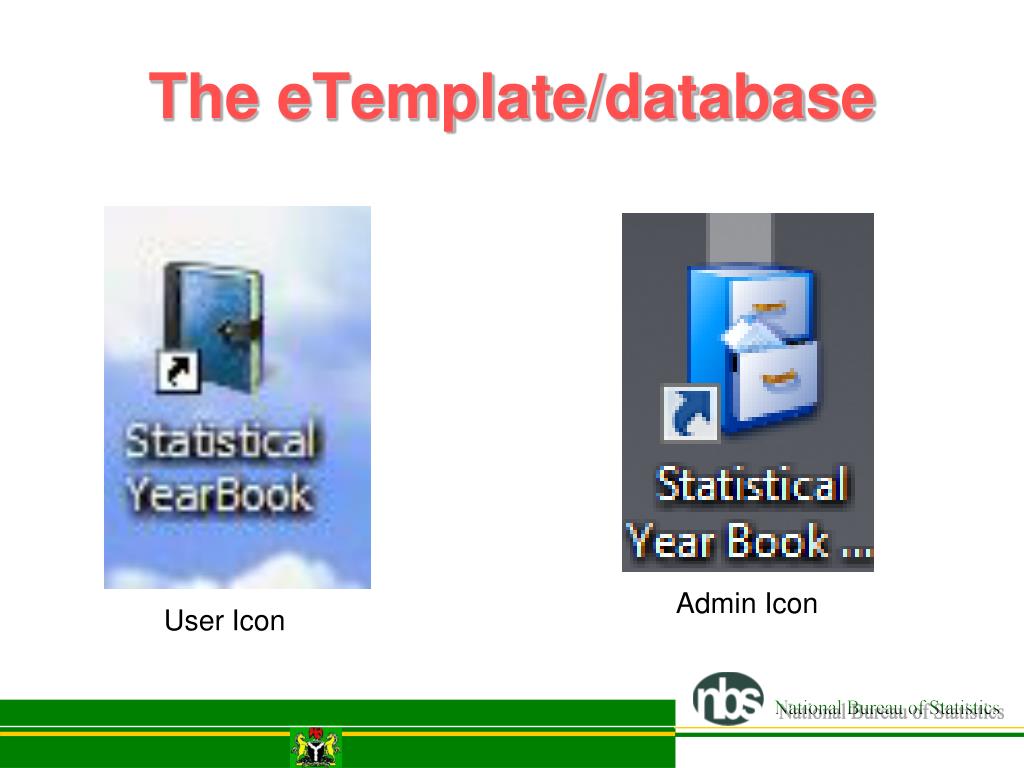 The eTemplate/database

Statistical YearBook

User Icon

Statistical Year Book ...

Admin Icon

nbs National Bureau of Statistics